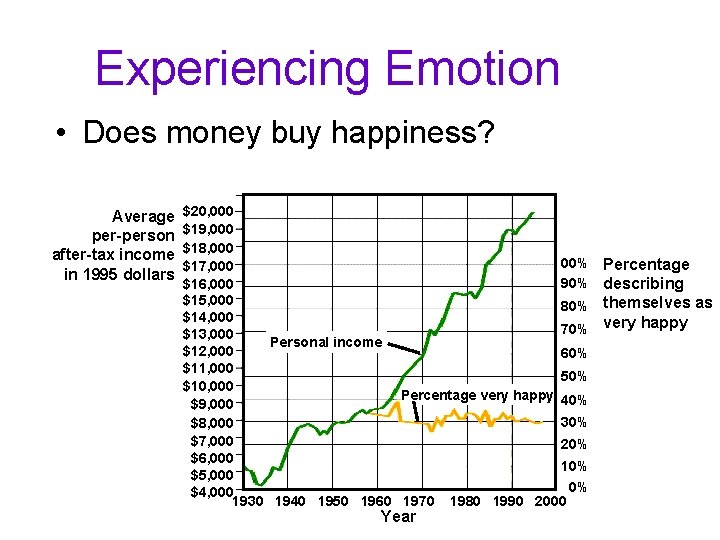 Experiencing Emotion

• Does money buy happiness?

Average per-person after-tax income in 1995 dollars

$20,000
$19,000
$18,000
$17,000
$16,000
$15,000
$14,000
$13,000
$12,000
$11,000
$10,000
$9,000
$8,000
$7,000
$6,000
$5,000
$4,000

Personal income

Percentage very happy

00%
90%
80%
70%
60%
50%
40%
30%
20%
10%
0%

Percentage describing themselves as very happy

1930 1940 1950 1960 1970 1980 1990 2000
Year